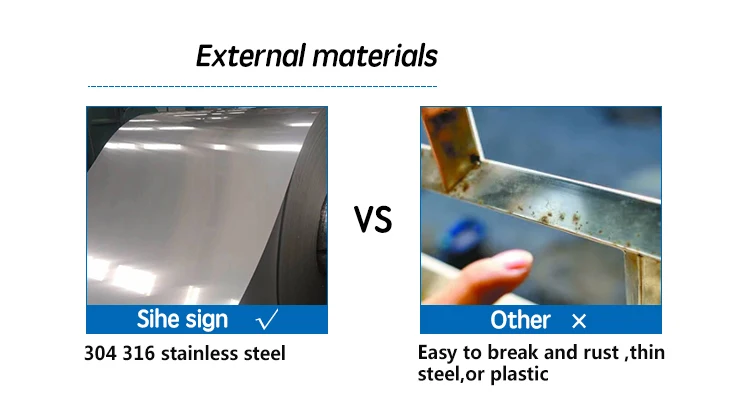 External materials

Sihe sign √

304 316 stainless steel

VS

Other ×

Easy to break and rust ,thin steel,or plastic